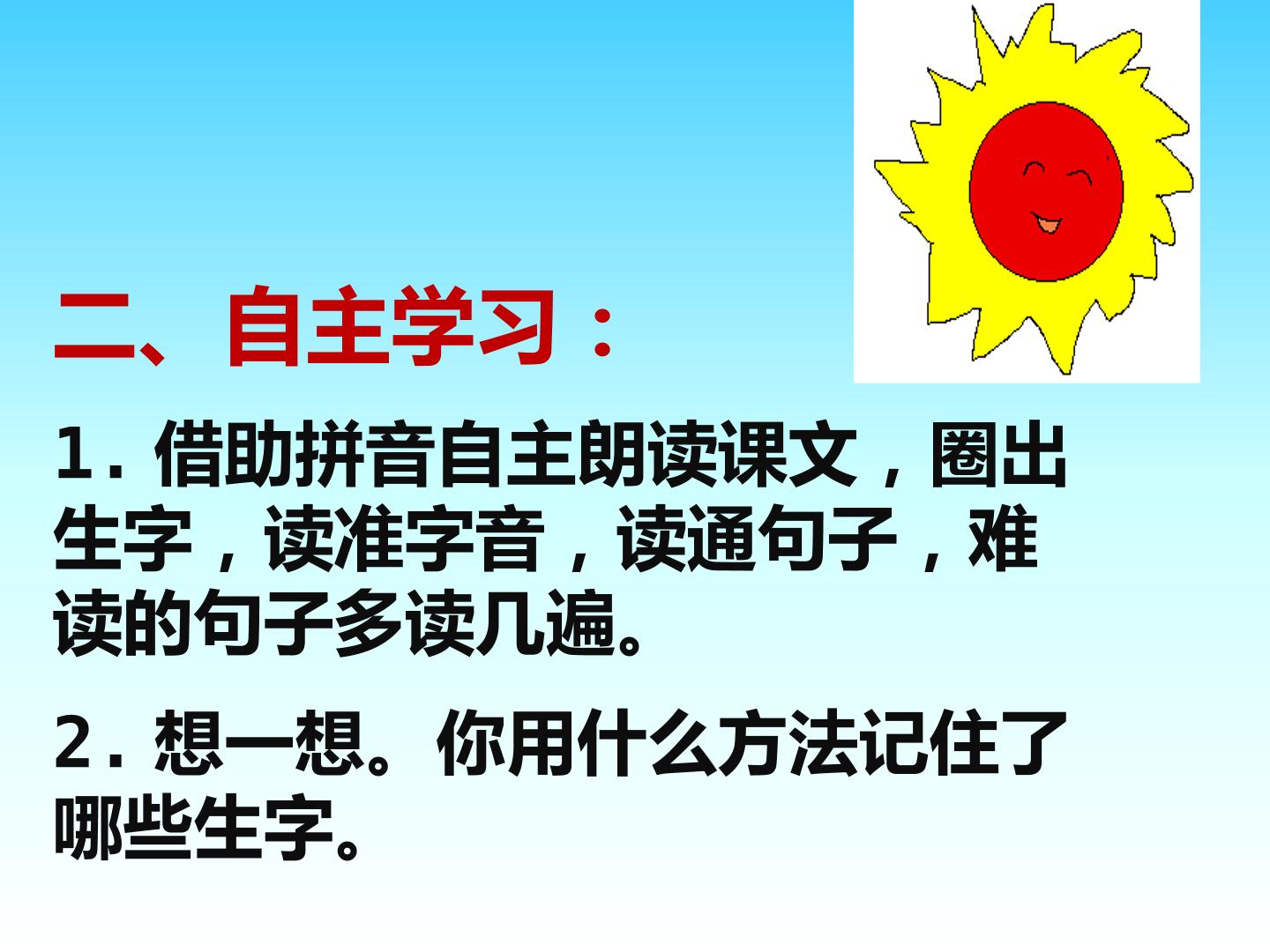 二、自主学习：

1.借助拼音自主朗读课文，圈出生字，读准字音，读通句子，难读的句子多读几遍。

2.想一想。你用什么方法记住了哪些生字。